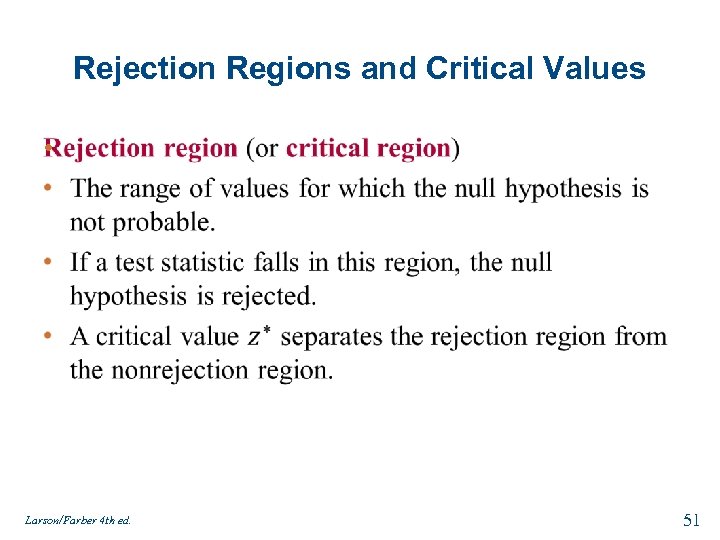 Rejection Regions and Critical Values

Rejection region (or critical region)

• The range of values for which the null hypothesis is not probable.

• If a test statistic falls in this region, the null hypothesis is rejected.

• A critical value $z^*$ separates the rejection region from the nonrejection region.

Larson/Farber 4th ed.

51